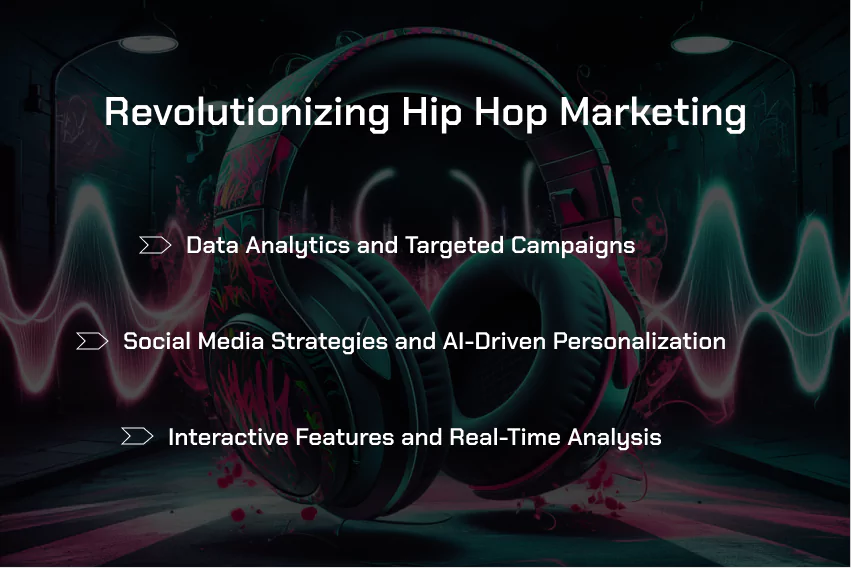 Revolutionizing Hip Hop Marketing

Data Analytics and Targeted Campaigns

Social Media Strategies and AI-Driven Personalization

Interactive Features and Real-Time Analysis